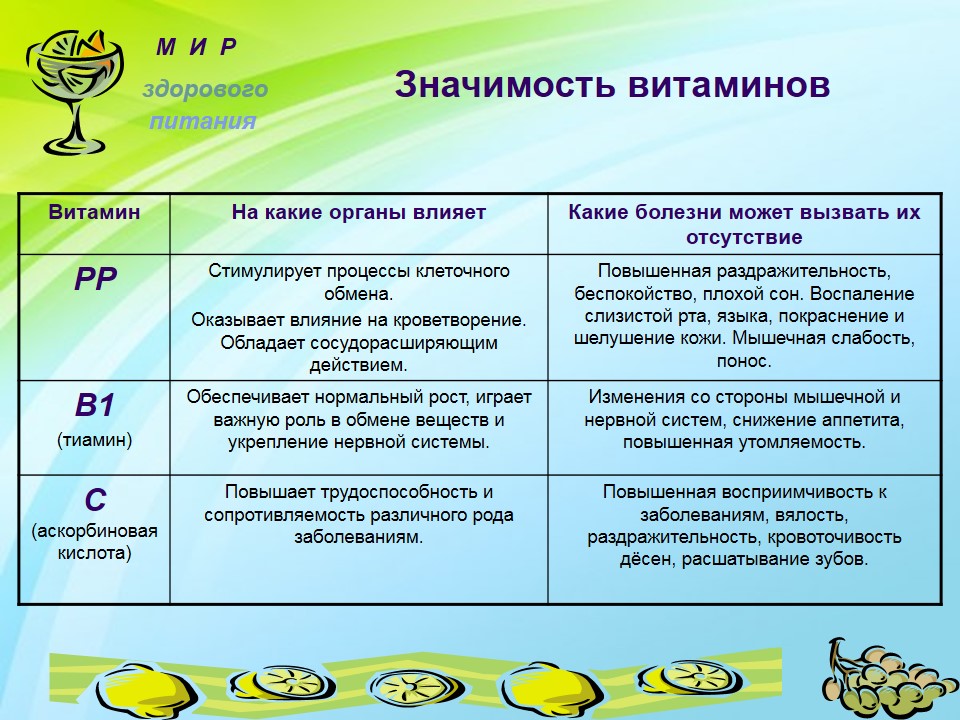 М И Р
здорового
питания

Значимость витаминов

| Витамин | На какие органы влияет | Какие болезни может вызвать их отсутствие |
|---|---|---|
| PP | Стимулирует процессы клеточного обмена. Оказывает влияние на кроветворение. Обладает сосудорасширяющим действием. | Повышенная раздражительность, беспокойство, плохой сон. Воспаление слизистой рта, языка, покраснение и шелушение кожи. Мышечная слабость, понос. |
| B1 (тиамин) | Обеспечивает нормальный рост, играет важную роль в обмене веществ и укрепление нервной системы. | Изменения со стороны мышечной и нервной систем, снижение аппетита, повышенная утомляемость. |
| C (аскорбиновая кислота) | Повышает трудоспособность и сопротивляемость различного рода заболеваниям. | Повышенная восприимчивость к заболеваниям, вялость, раздражительность, кровоточивость дёсен, расшатывание зубов. |